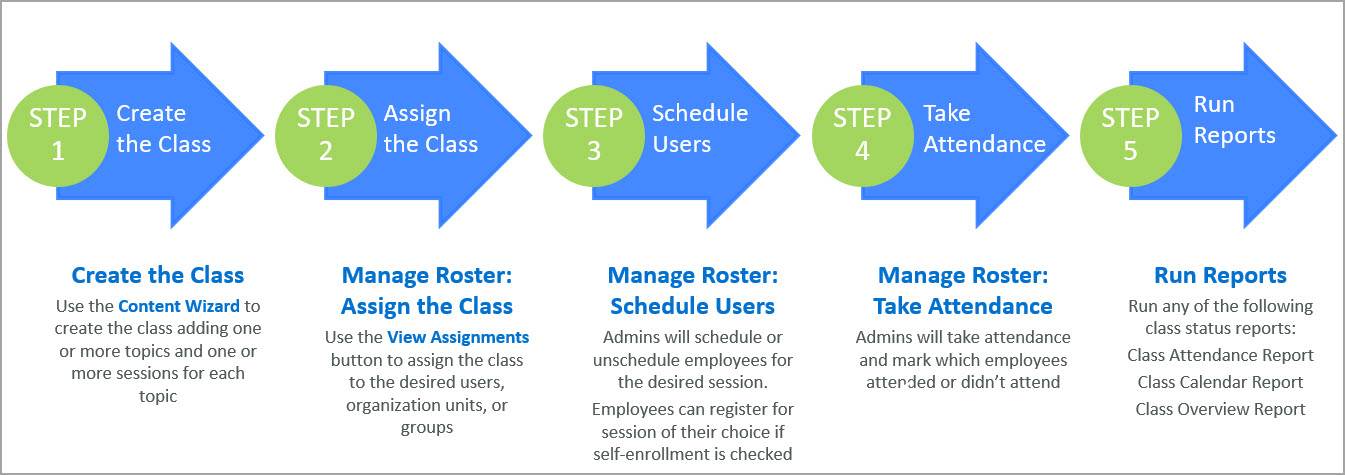 STEP 1 Create the Class

STEP 2 Assign the Class

STEP 3 Schedule Users

STEP 4 Take Attendance

STEP 5 Run Reports

Create the Class

Use the Content Wizard to create the class adding one or more topics and one or more sessions for each topic

Manage Roster: Assign the Class

Use the View Assignments button to assign the class to the desired users, organization units, or groups

Manage Roster: Schedule Users

Admins will schedule or unschedule employees for the desired session.

Employees can register for session of their choice if self-enrollment is checked

Manage Roster: Take Attendance

Admins will take attendance and mark which employees attended or didn't attend

Run Reports

Run any of the following class status reports:

Class Attendance Report

Class Calendar Report

Class Overview Report